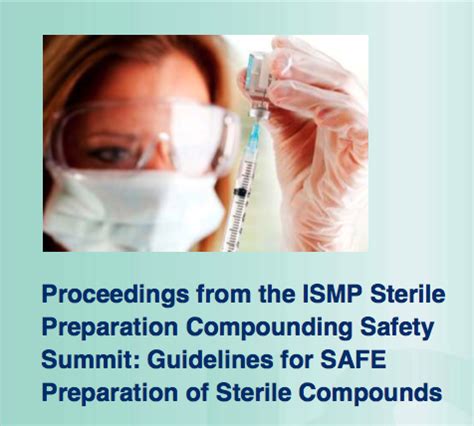 Proceedings from the ISMP Sterile Preparation Compounding Safety Summit: Guidelines for SAFE Preparation of Sterile Compounds